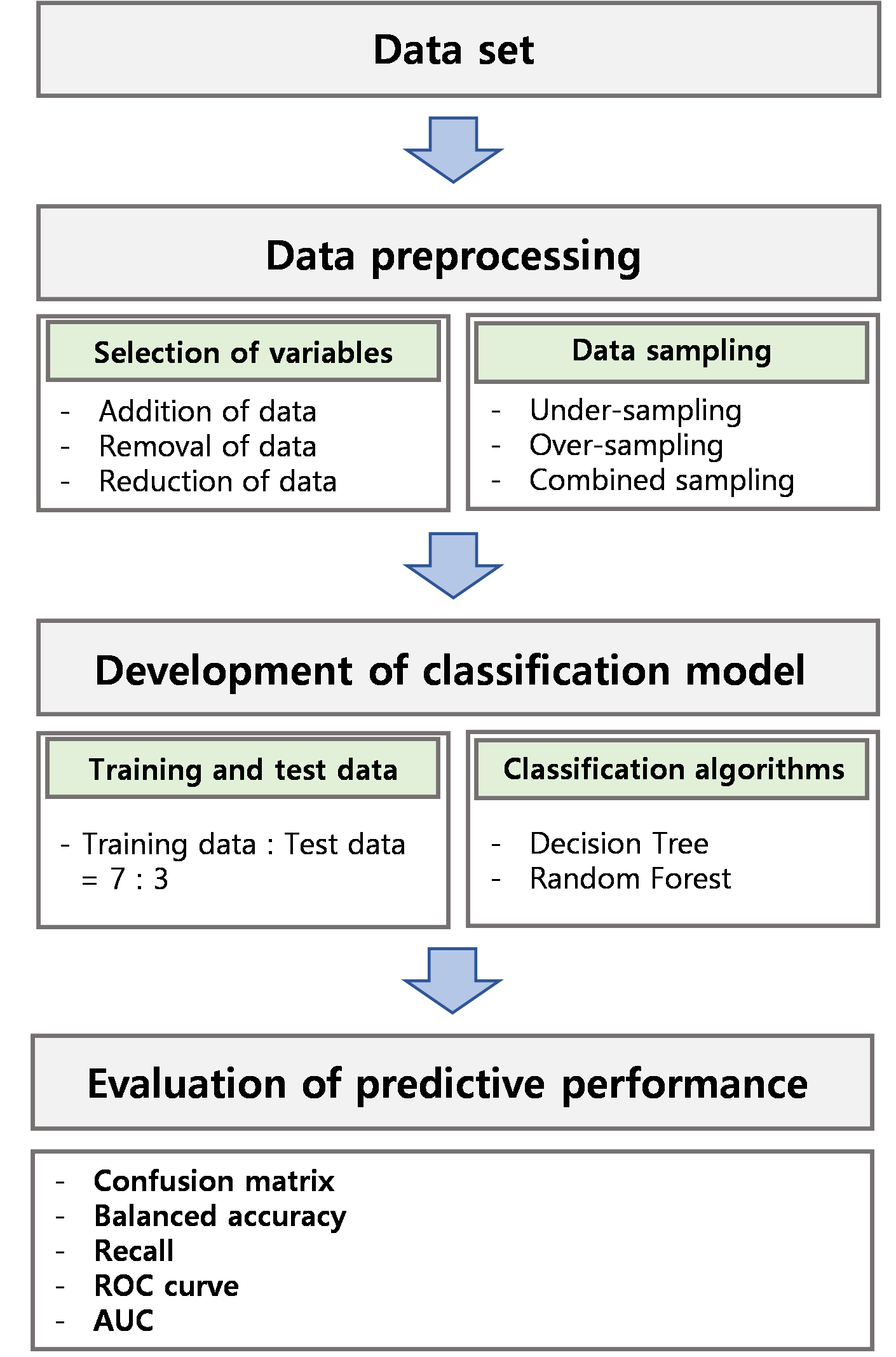 Data set

Data preprocessing

Selection of variables

- Addition of data
- Removal of data
- Reduction of data

Data sampling

- Under-sampling
- Over-sampling
- Combined sampling

Development of classification model

Training and test data

- Training data : Test data = 7 : 3

Classification algorithms

- Decision Tree
- Random Forest

Evaluation of predictive performance

- Confusion matrix
- Balanced accuracy
- Recall
- ROC curve
- AUC